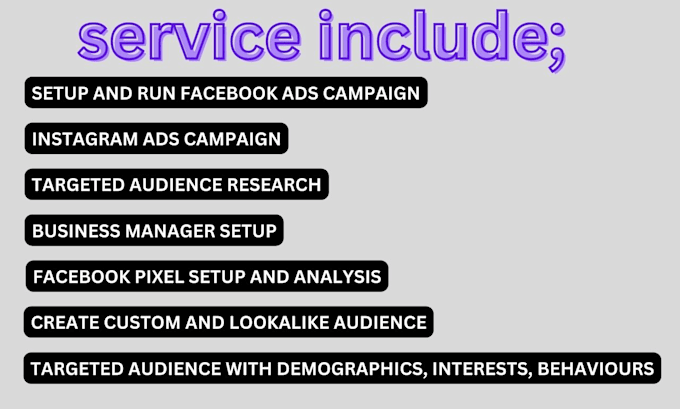 service include;

SETUP AND RUN FACEBOOK ADS CAMPAIGN

INSTAGRAM ADS CAMPAIGN

TARGETED AUDIENCE RESEARCH

BUSINESS MANAGER SETUP

FACEBOOK PIXEL SETUP AND ANALYSIS

CREATE CUSTOM AND LOOKALIKE AUDIENCE

TARGETED AUDIENCE WITH DEMOGRAPHICS, INTERESTS, BEHAVIOURS